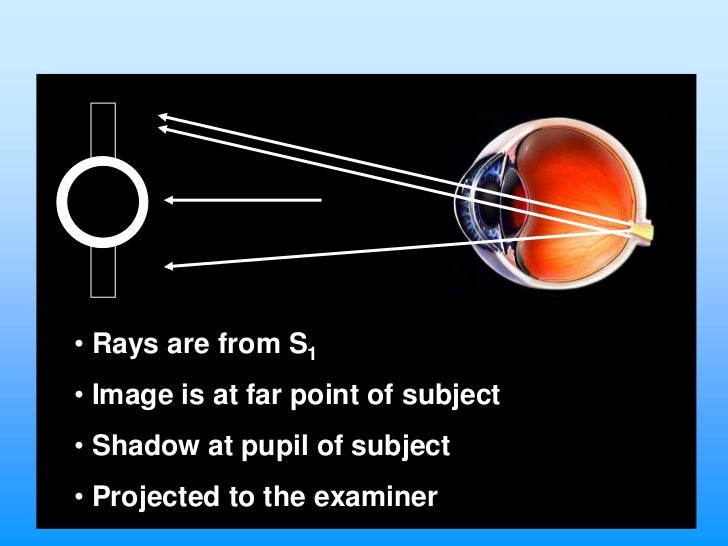 • Rays are from $S_1$

• Image is at far point of subject

• Shadow at pupil of subject

• Projected to the examiner